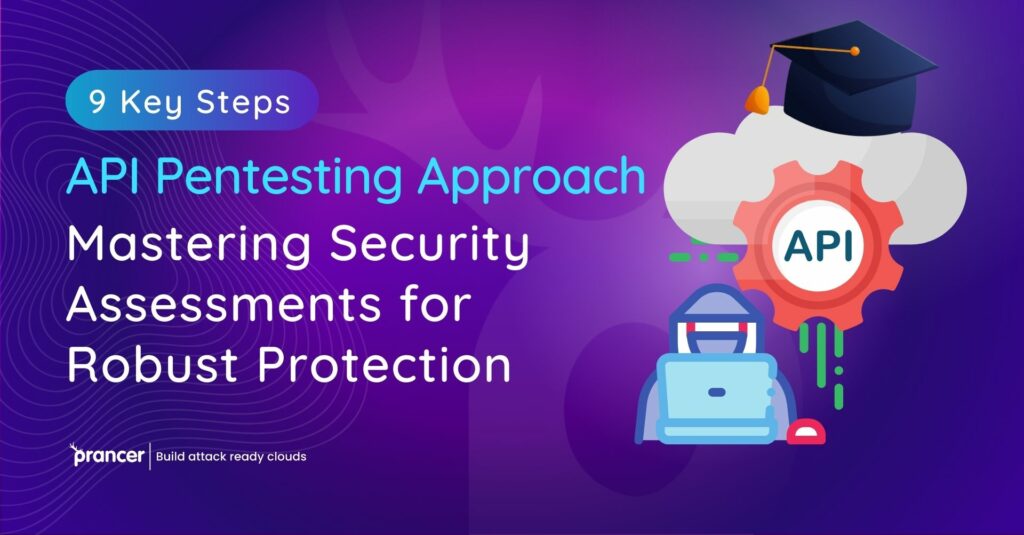 9 Key Steps

API Pentesting Approach

Mastering Security Assessments for Robust Protection

API

prancer | Build attack ready clouds